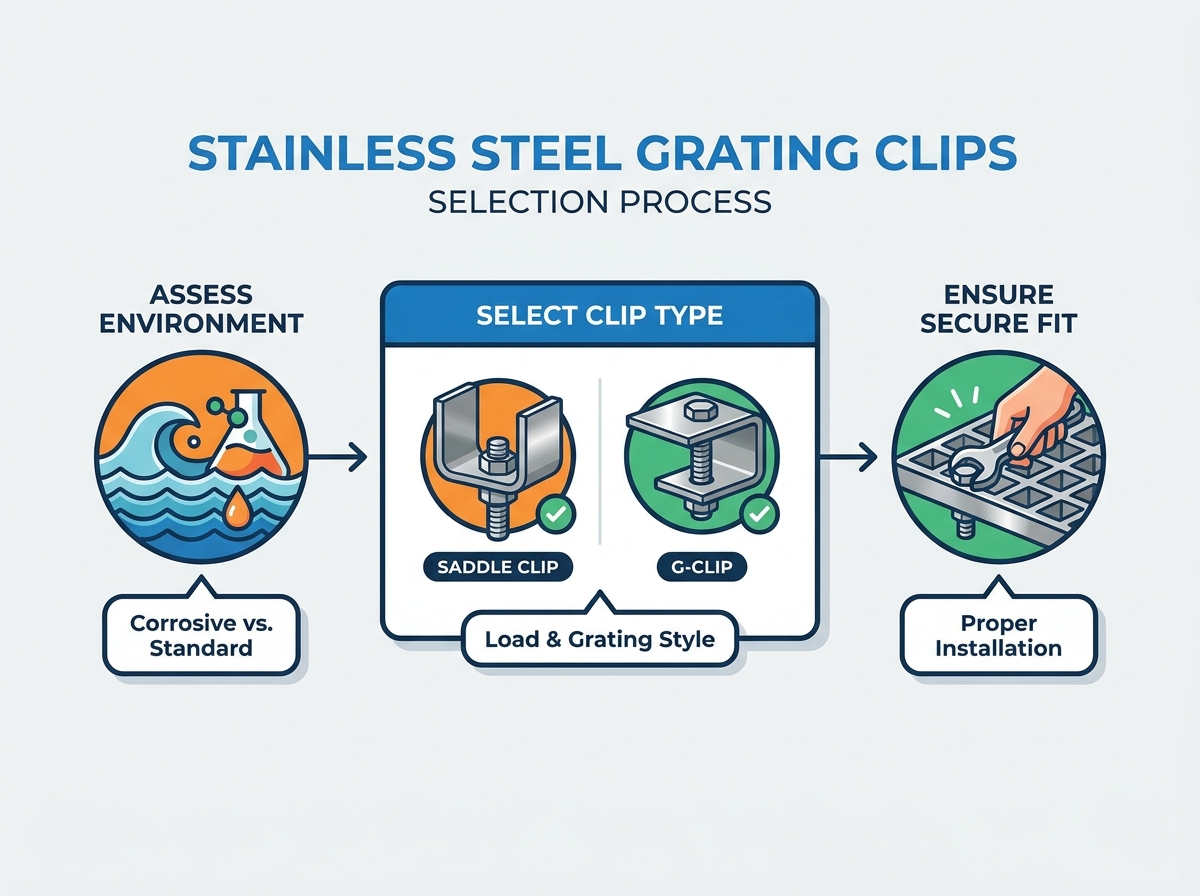 STAINLESS STEEL GRATING CLIPS
SELECTION PROCESS

ASSESS ENVIRONMENT

Corrosive vs. Standard

SELECT CLIP TYPE

SADDLE CLIP

G-CLIP

Load & Grating Style

ENSURE SECURE FIT

Proper Installation